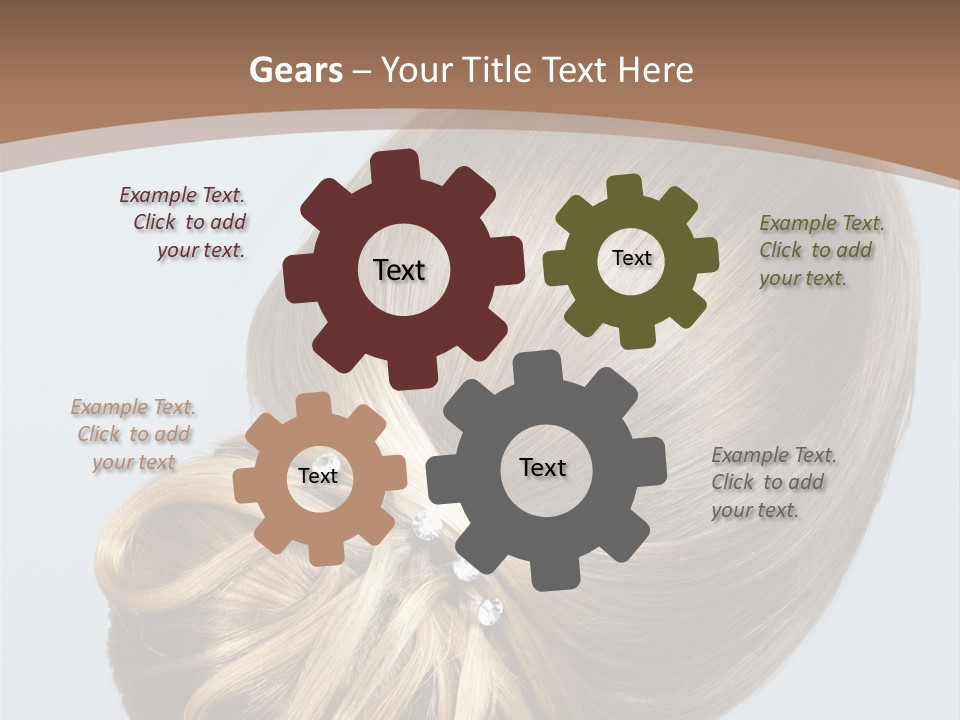 Gears – Your Title Text Here

Example Text. Click to add your text.

Text

Text

Example Text. Click to add your text.

Example Text. Click to add your text

Text

Text

Example Text. Click to add your text.